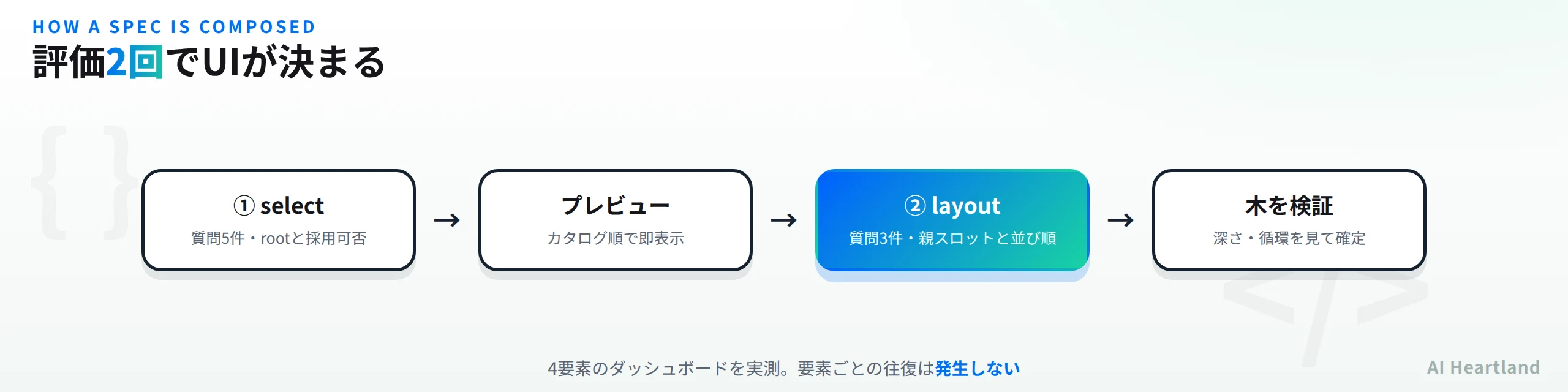 HOW A SPEC IS COMPOSED

評価2回でUIが決まる

① select
質問5件・rootと採用可否

→

プレビュー
カタログ順で即表示

→

② layout
質問3件・親スロットと並び順

→

木を検証
深さ・循環を見て確定

4要素のダッシュボードを実測。要素ごとの往復は発生しない

AI Heartland